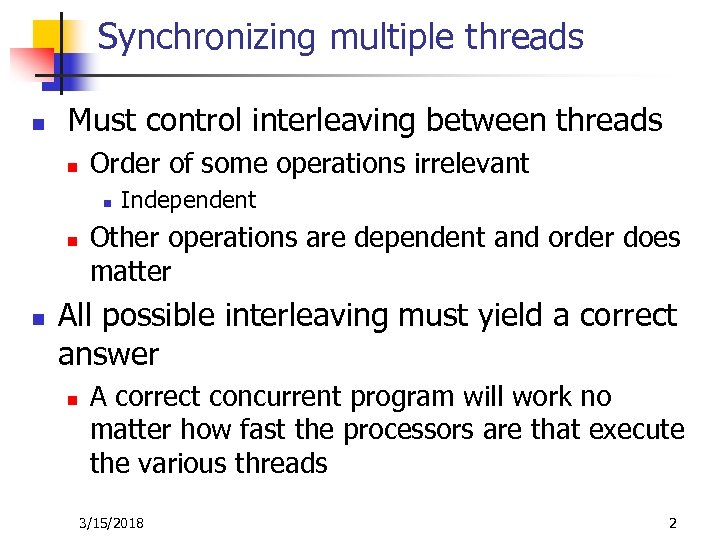 Synchronizing multiple threads

- Must control interleaving between threads
  - Order of some operations irrelevant
    - Independent
  - Other operations are dependent and order does matter
- All possible interleaving must yield a correct answer
  - A correct concurrent program will work no matter how fast the processors are that execute the various threads

3/15/2018

2